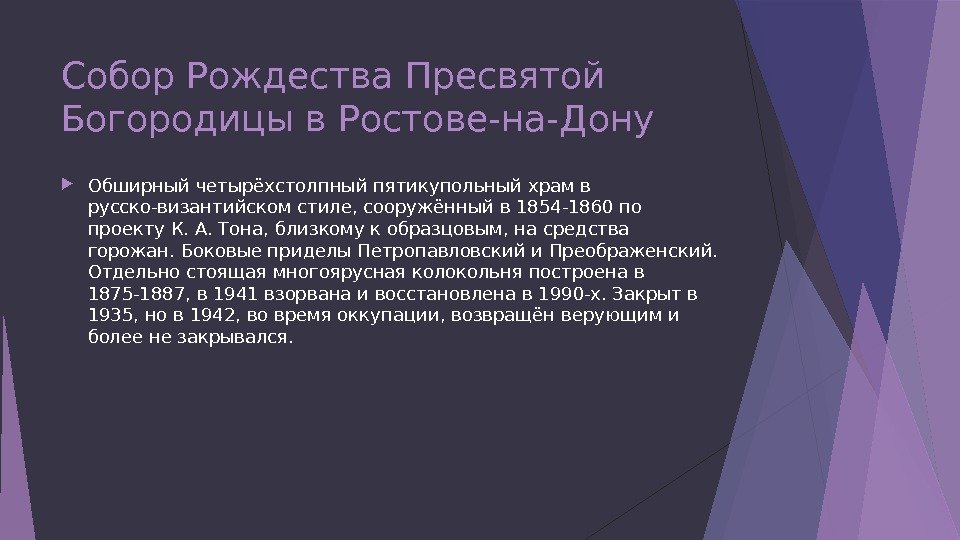 Собор Рождества Пресвятой Богородицы в Ростове-на-Дону

Обширный четырёхстолпный пятикупольный храм в русско-византийском стиле, сооружённый в 1854-1860 по проекту К. А. Тона, близкому к образцовым, на средства горожан. Боковые приделы Петропавловский и Преображенский. Отдельно стоящая многоярусная колокольня построена в 1875-1887, в 1941 взорвана и восстановлена в 1990-х. Закрыт в 1935, но в 1942, во время оккупации, возвращён верующим и более не закрывался.